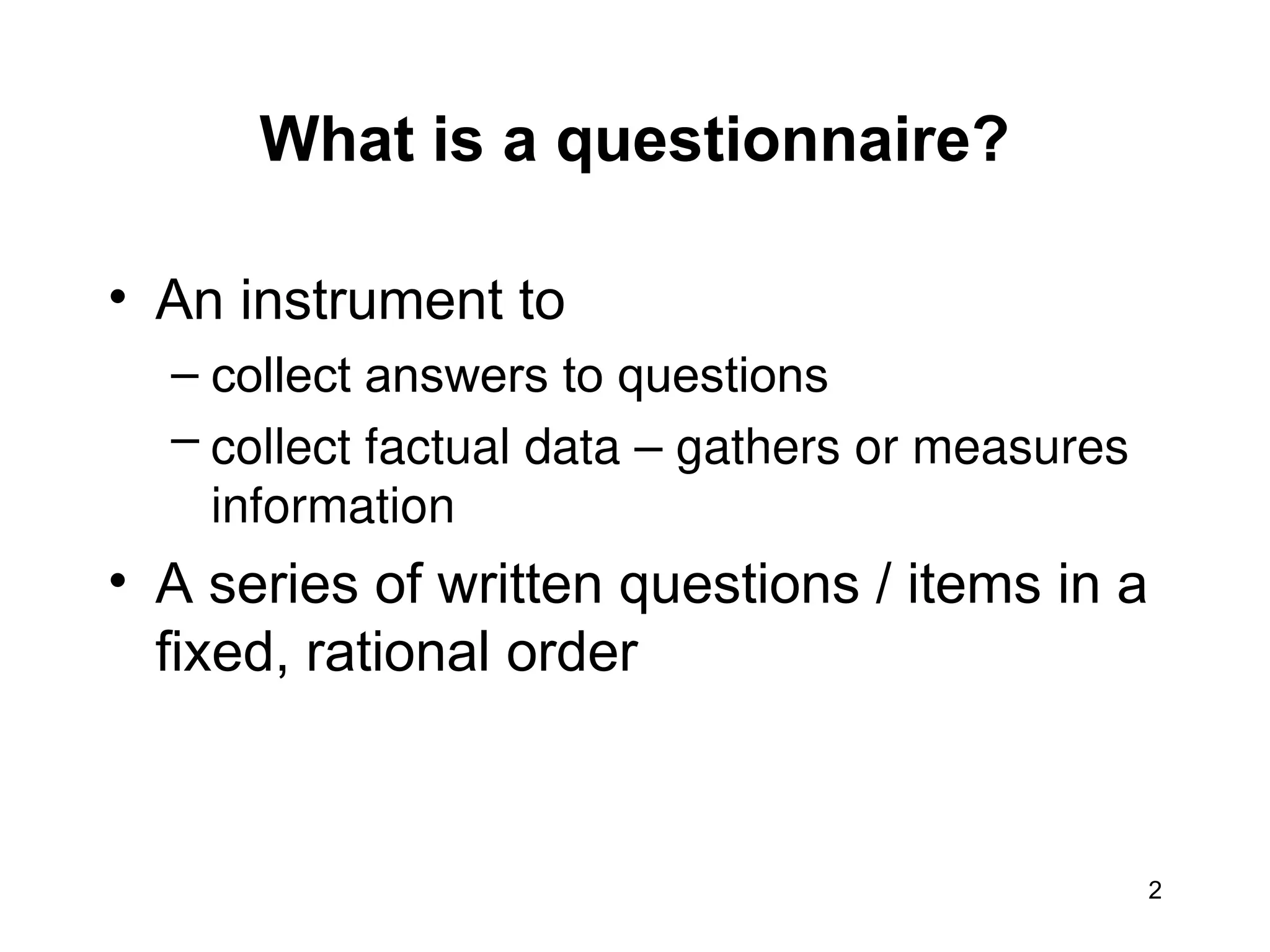 What is a questionnaire?

• An instrument to
  – collect answers to questions
  – collect factual data – gathers or measures information
• A series of written questions / items in a fixed, rational order

2